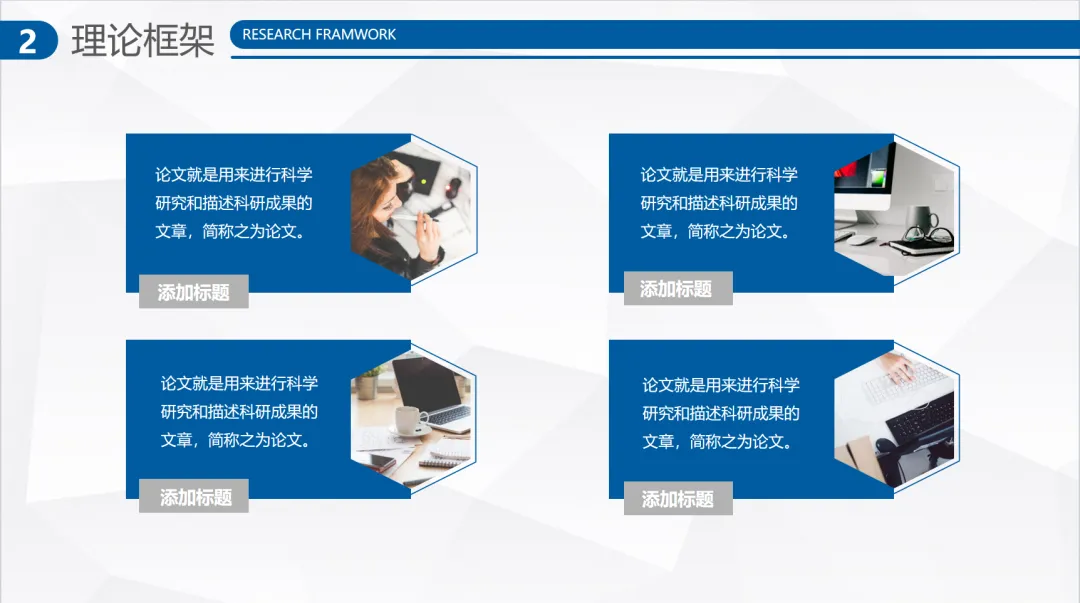 2 理论框架 RESEARCH FRAMWORK

论文就是用来进行科学研究和描述科研成果的文章，简称之为论文。

添加标题

论文就是用来进行科学研究和描述科研成果的文章，简称之为论文。

添加标题

论文就是用来进行科学研究和描述科研成果的文章，简称之为论文。

添加标题

论文就是用来进行科学研究和描述科研成果的文章，简称之为论文。

添加标题